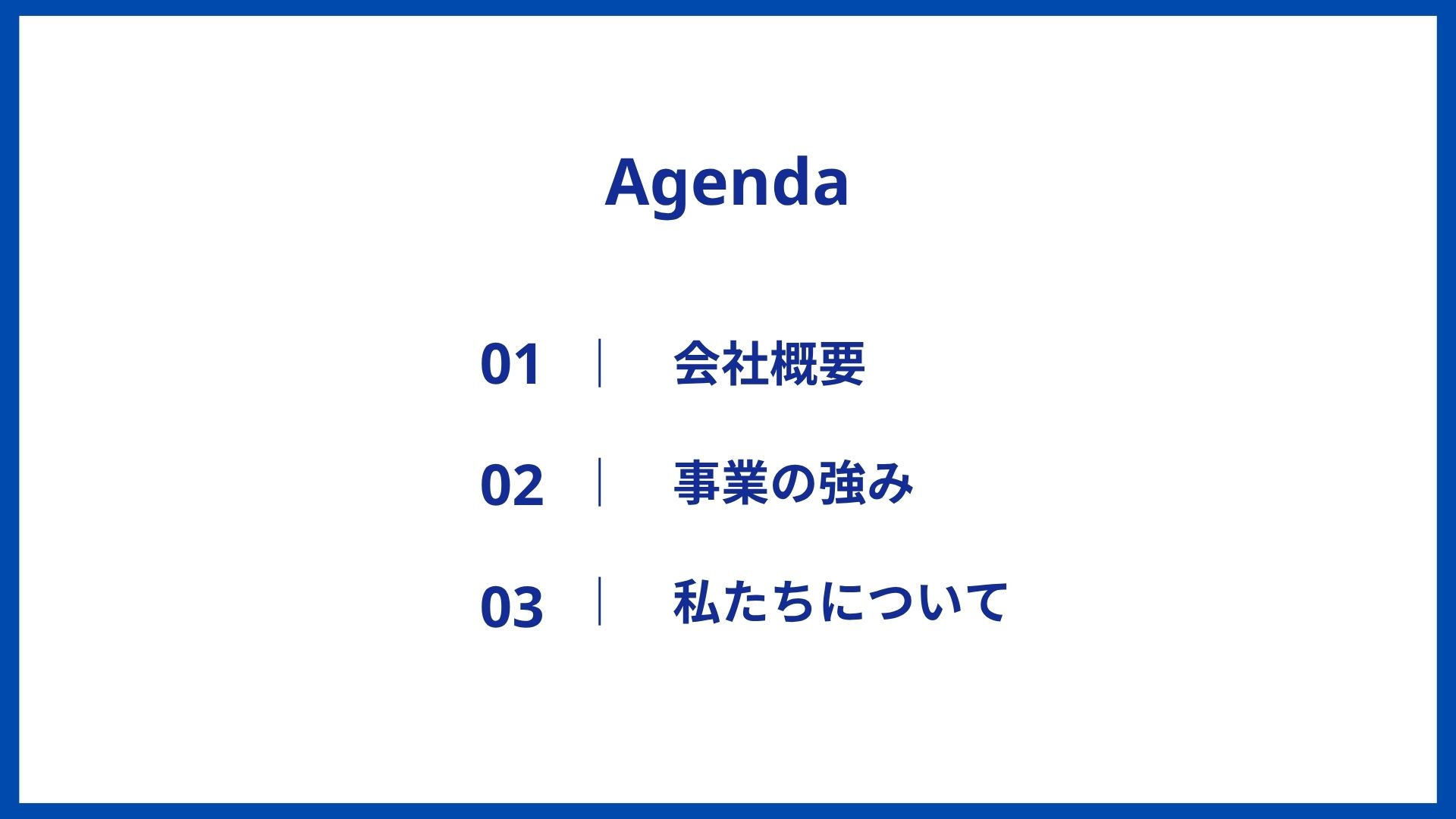 Agenda

01 | 会社概要

02 | 事業の強み

03 | 私たちについて